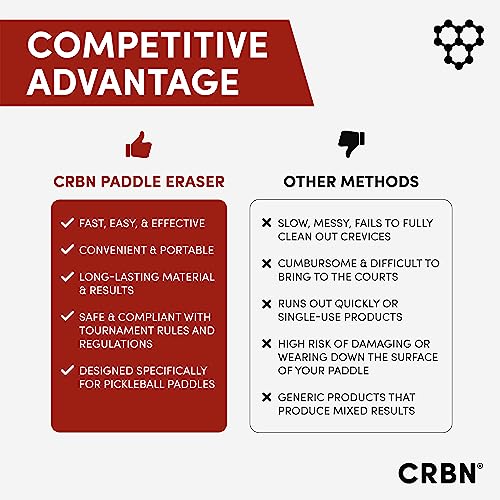 COMPETITIVE ADVANTAGE

CRBN PADDLE ERASER

✓ FAST, EASY, & EFFECTIVE

✓ CONVENIENT & PORTABLE

✓ LONG-LASTING MATERIAL & RESULTS

✓ SAFE & COMPLIANT WITH TOURNAMENT RULES AND REGULATIONS

✓ DESIGNED SPECIFICALLY FOR PICKLEBALL PADDLES

OTHER METHODS

✕ SLOW, MESSY, FAILS TO FULLY CLEAN OUT CREVICES

✕ CUMBURSOME & DIFFICULT TO BRING TO THE COURTS

✕ RUNS OUT QUICKLY OR SINGLE-USE PRODUCTS

✕ HIGH RISK OF DAMAGING OR WEARING DOWN THE SURFACE OF YOUR PADDLE

✕ GENERIC PRODUCTS THAT PRODUCE MIXED RESULTS

CRBN®